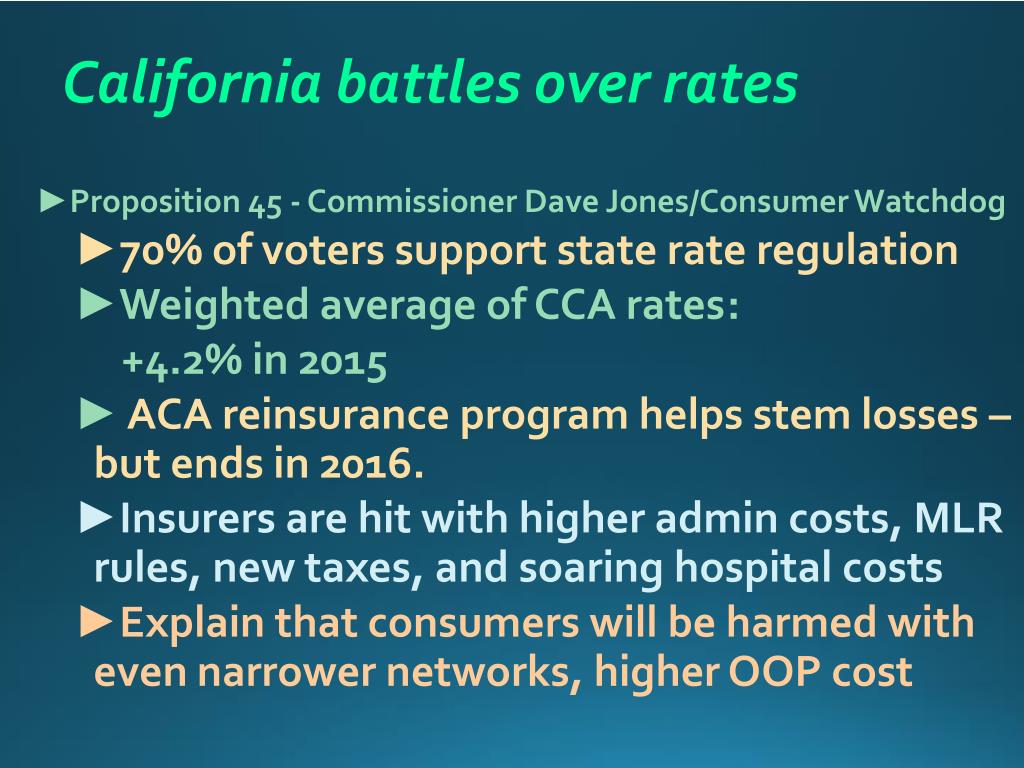 California battles over rates

►Proposition 45 - Commissioner Dave Jones/Consumer Watchdog

►70% of voters support state rate regulation

►Weighted average of CCA rates: +4.2% in 2015

► ACA reinsurance program helps stem losses – but ends in 2016.

►Insurers are hit with higher admin costs, MLR rules, new taxes, and soaring hospital costs

►Explain that consumers will be harmed with even narrower networks, higher OOP cost